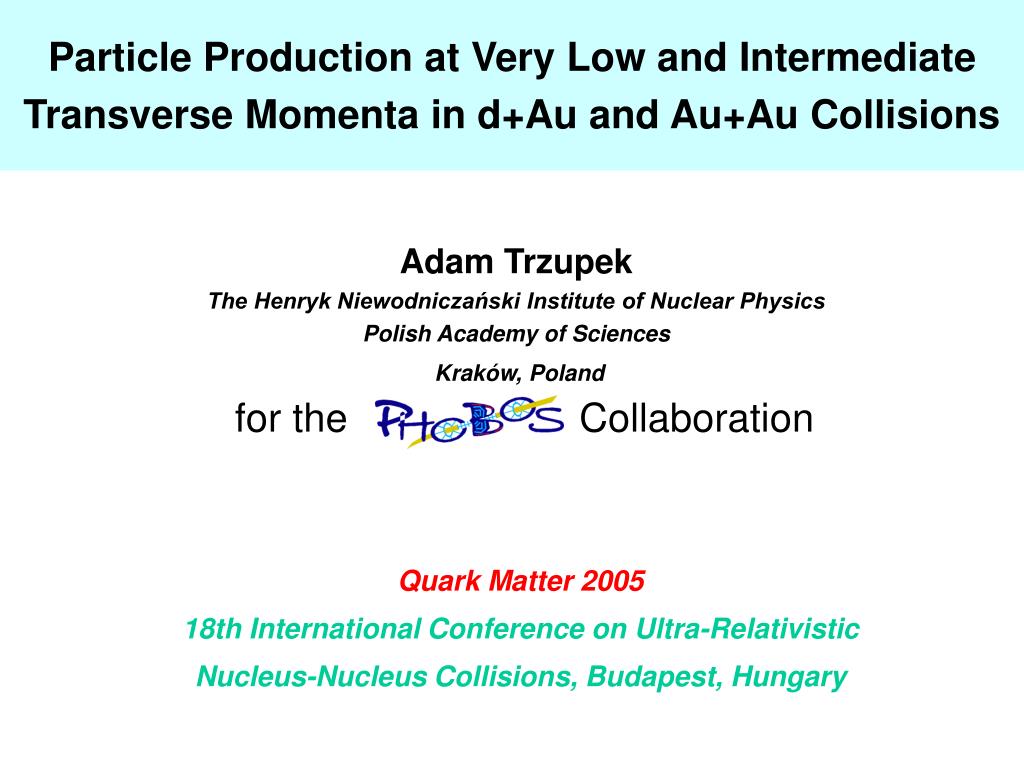 Particle Production at Very Low and Intermediate Transverse Momenta in d+Au and Au+Au Collisions

Adam Trzupek

The Henryk Niewodniczański Institute of Nuclear Physics

Polish Academy of Sciences

Kraków, Poland

for the PHOBOS Collaboration

Quark Matter 2005

18th International Conference on Ultra-Relativistic

Nucleus-Nucleus Collisions, Budapest, Hungary